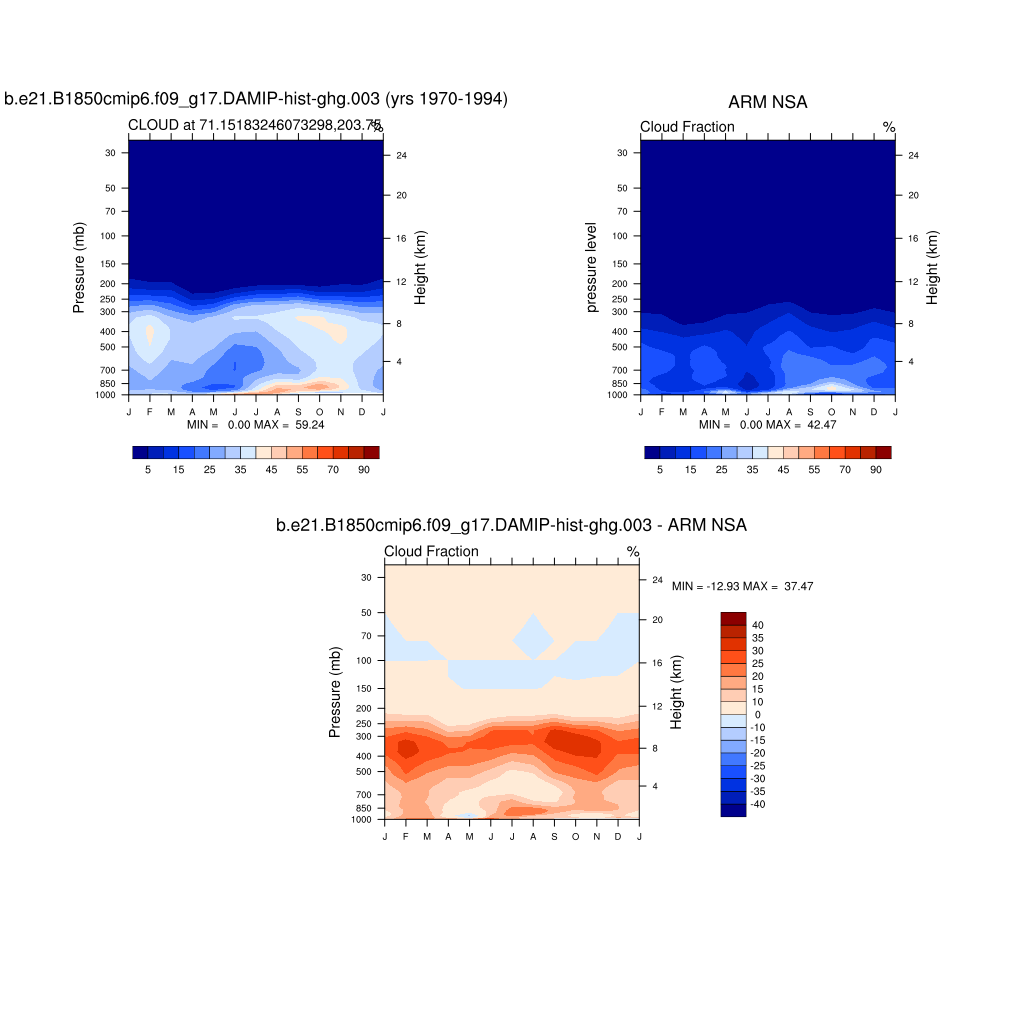 b.e21.B1850cmip6.f09_g17.DAMIP-hist-ghg.003 (yrs 1970-1994)

CLOUD at 71.15183246073298,203.75 %

Pressure (mb)
30
50
70
100
150
200
250
300
400
500
700
850
1000

Height (km)
24
20
16
12
8
4

J F M A M J J A S O N D J

MIN = 0.00 MAX = 59.24

5 15 25 35 45 55 70 90

ARM NSA

Cloud Fraction %

pressure level
30
50
70
100
150
200
250
300
400
500
700
850
1000

Height (km)
24
20
16
12
8
4

J F M A M J J A S O N D J

MIN = 0.00 MAX = 42.47

5 15 25 35 45 55 70 90

b.e21.B1850cmip6.f09_g17.DAMIP-hist-ghg.003 - ARM NSA

Cloud Fraction %

Pressure (mb)
30
50
70
100
150
200
250
300
400
500
700
850
1000

Height (km)
24
20
16
12
8
4

J F M A M J J A S O N D J

MIN = -12.93 MAX = 37.47

40
35
30
25
20
15
10
0
-10
-15
-20
-25
-30
-35
-40